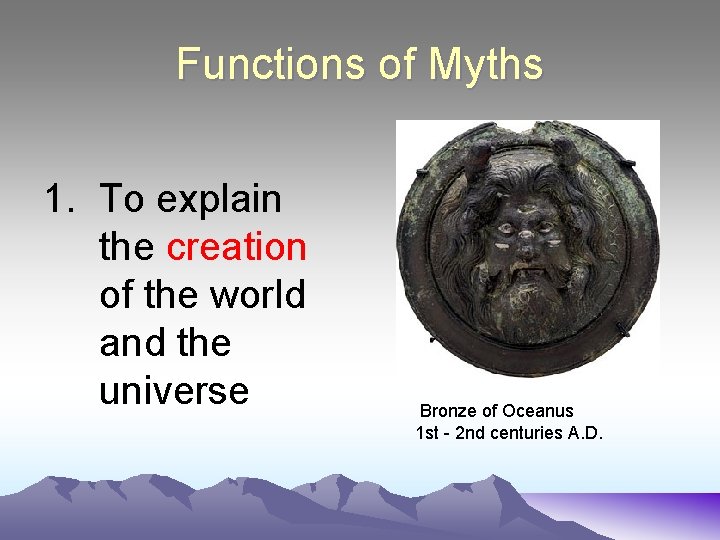 Functions of Myths

1. To explain the creation of the world and the universe

Bronze of Oceanus
1st - 2nd centuries A.D.